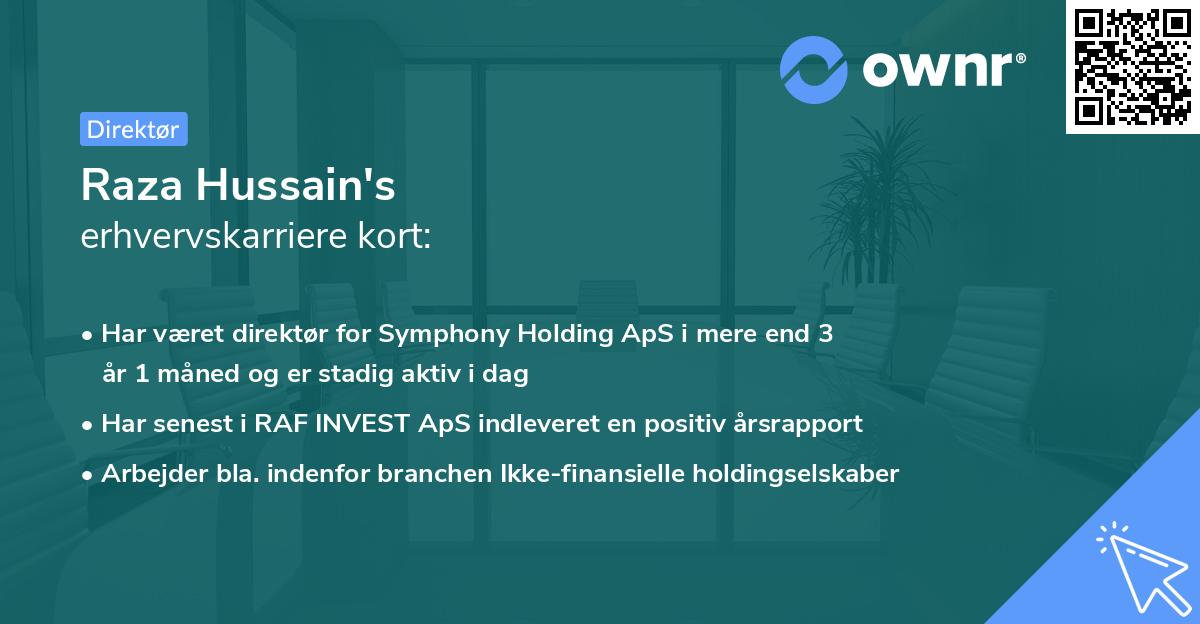 ownr®

Direktør

Raza Hussain's
erhvervskarriere kort:

• Har været direktør for Symphony Holding ApS i mere end 3 år 1 måned og er stadig aktiv i dag

• Har senest i RAF INVEST ApS indleveret en positiv årsrapport

• Arbejder bla. indenfor branchen Ikke-finansielle holdingselskaber